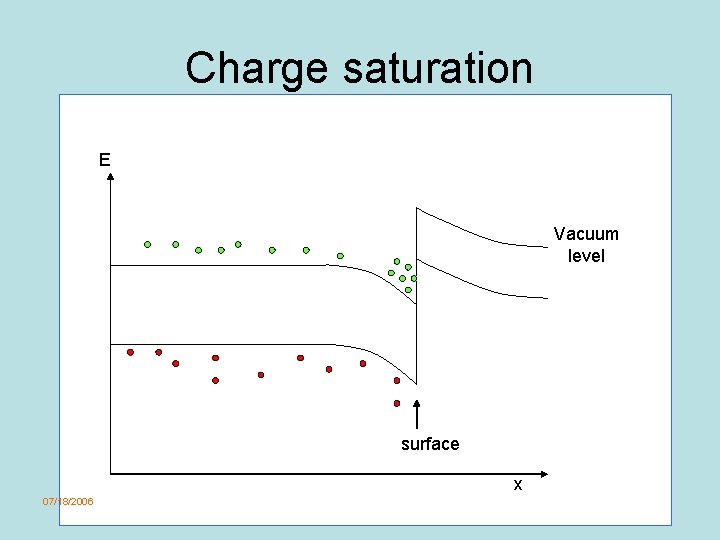 Charge saturation

E

Vacuum level

surface

x

07/18/2006